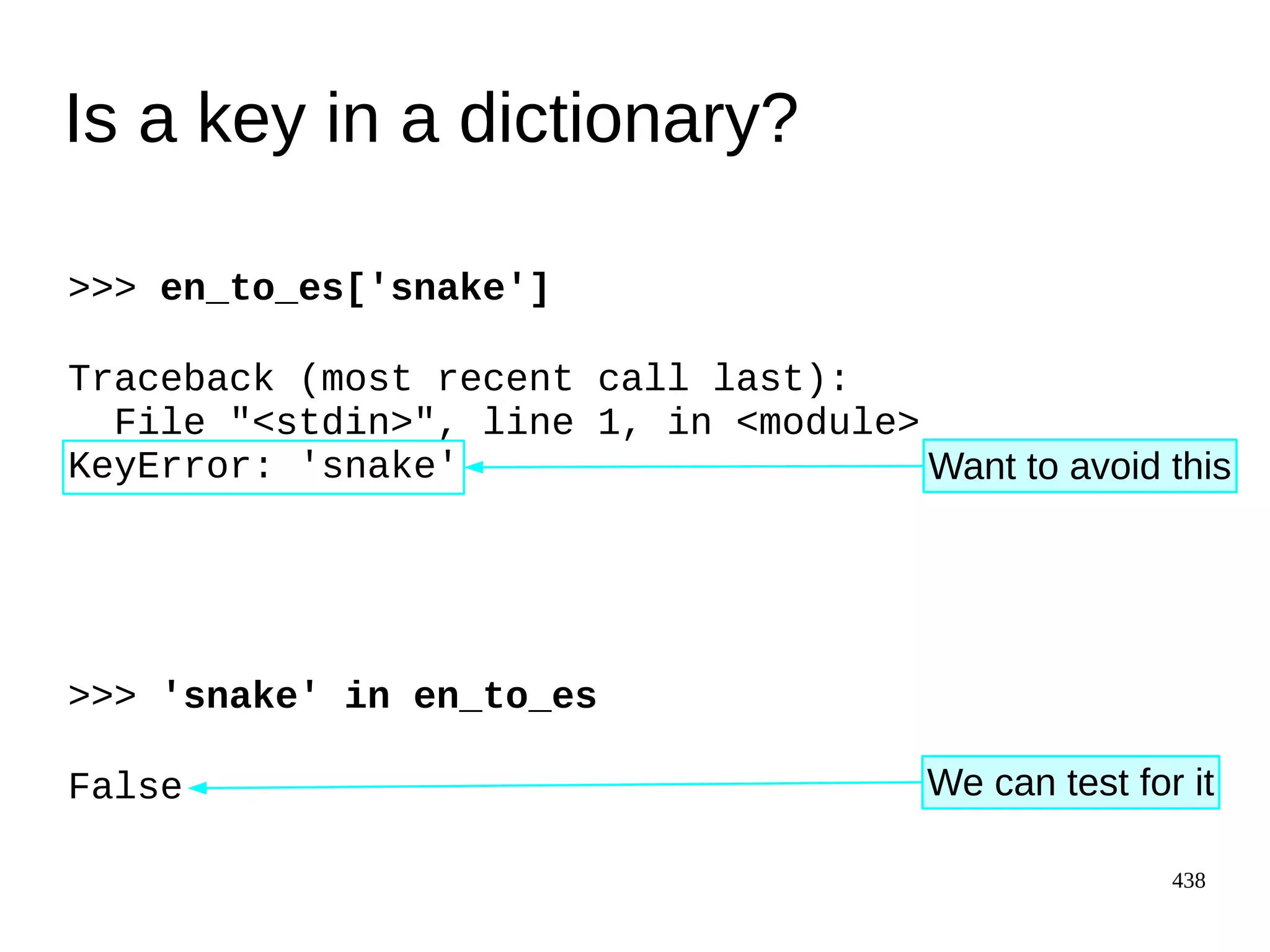 Is a key in a dictionary?

>>> en_to_es['snake']

Traceback (most recent call last):
  File "<stdin>", line 1, in <module>
KeyError: 'snake'

Want to avoid this

>>> 'snake' in en_to_es

False

We can test for it

438